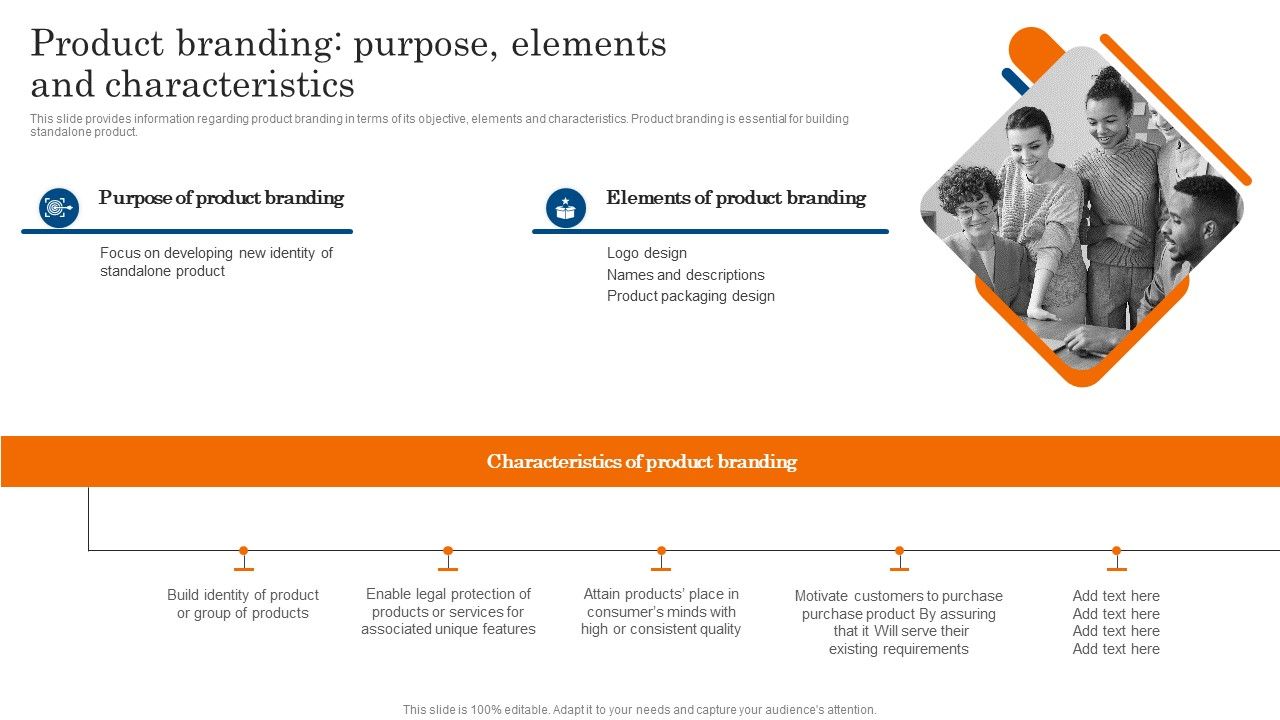 Product branding: purpose, elements and characteristics

This slide provides information regarding product branding in terms of its objective, elements and characteristics. Product branding is essential for building standalone product.

Purpose of product branding

Focus on developing new identity of standalone product

Elements of product branding

Logo design
Names and descriptions
Product packaging design

Characteristics of product branding

Build identity of product or group of products

Enable legal protection of products or services for associated unique features

Attain products' place in consumer's minds with high or consistent quality

Motivate customers to purchase purchase product By assuring that it Will serve their existing requirements

Add text here
Add text here
Add text here
Add text here

This slide is 100% editable. Adapt it to your needs and capture your audience's attention.